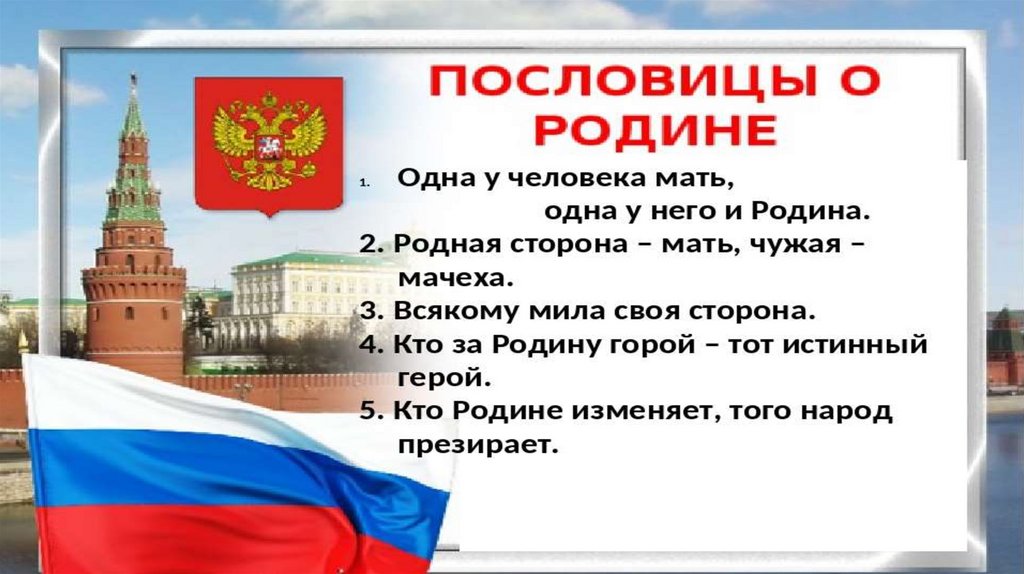 ПОСЛОВИЦЫ О РОДИНЕ

1. Одна у человека мать, одна у него и Родина.
2. Родная сторона – мать, чужая – мачеха.
3. Всякому мила своя сторона.
4. Кто за Родину горой – тот истинный герой.
5. Кто Родине изменяет, того народ презирает.